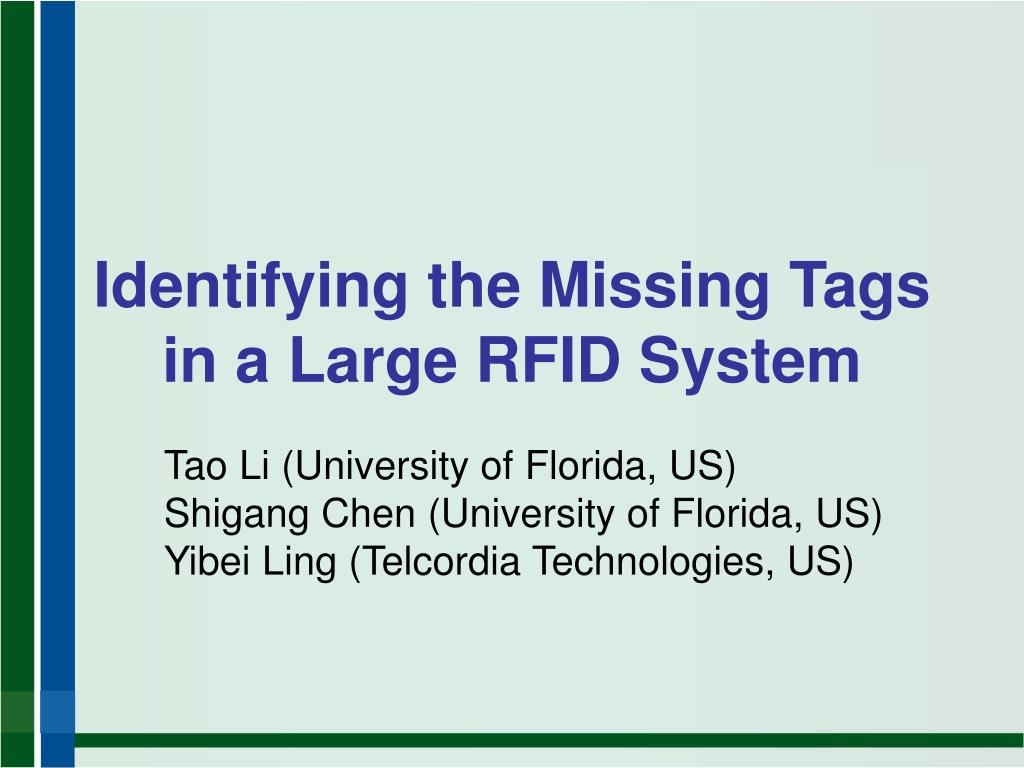 Identifying the Missing Tags in a Large RFID System

Tao Li (University of Florida, US)
Shigang Chen (University of Florida, US)
Yibei Ling (Telcordia Technologies, US)